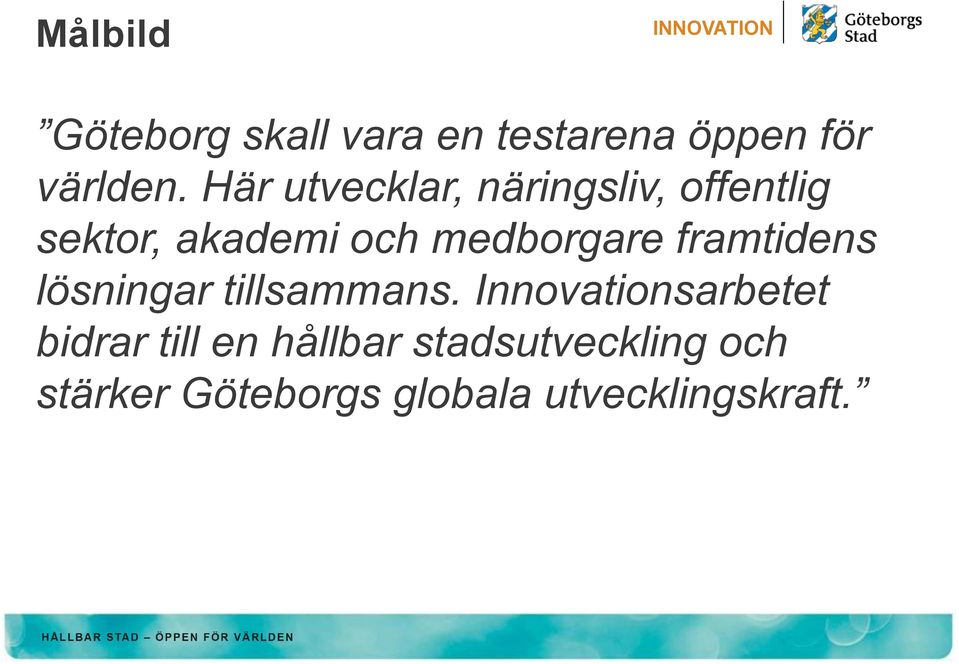 Målbild

INNOVATION

Göteborgs Stad

”Göteborg skall vara en testarena öppen för världen. Här utvecklar, näringsliv, offentlig sektor, akademi och medborgare framtidens lösningar tillsammans. Innovationsarbetet bidrar till en hållbar stadsutveckling och stärker Göteborgs globala utvecklingskraft.”

HÅLLBAR STAD – ÖPPEN FÖR VÄRLDEN